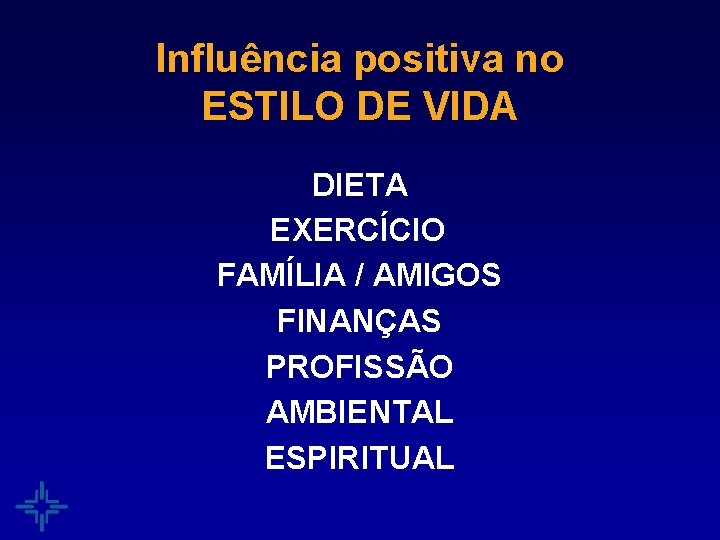 Influência positiva no
ESTILO DE VIDA

DIETA
EXERCÍCIO
FAMÍLIA / AMIGOS
FINANÇAS
PROFISSÃO
AMBIENTAL
ESPIRITUAL